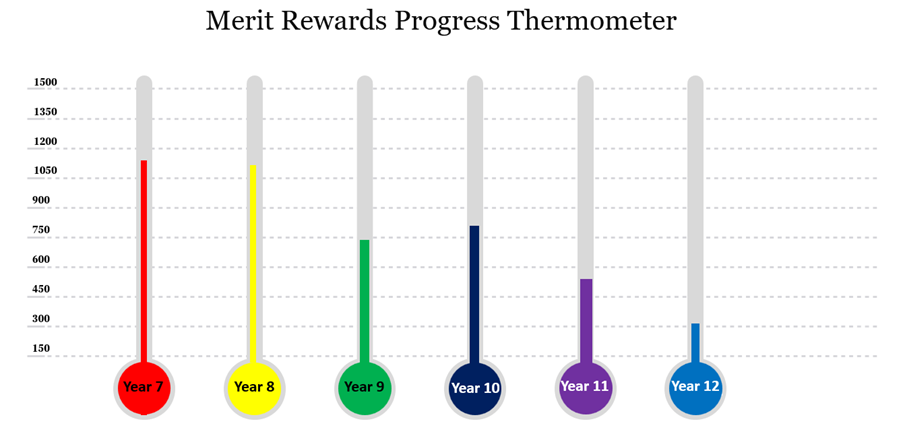 Merit Rewards Progress Thermometer

1500
1350
1200
1050
900
750
600
450
300
150

Year 7
Year 8
Year 9
Year 10
Year 11
Year 12